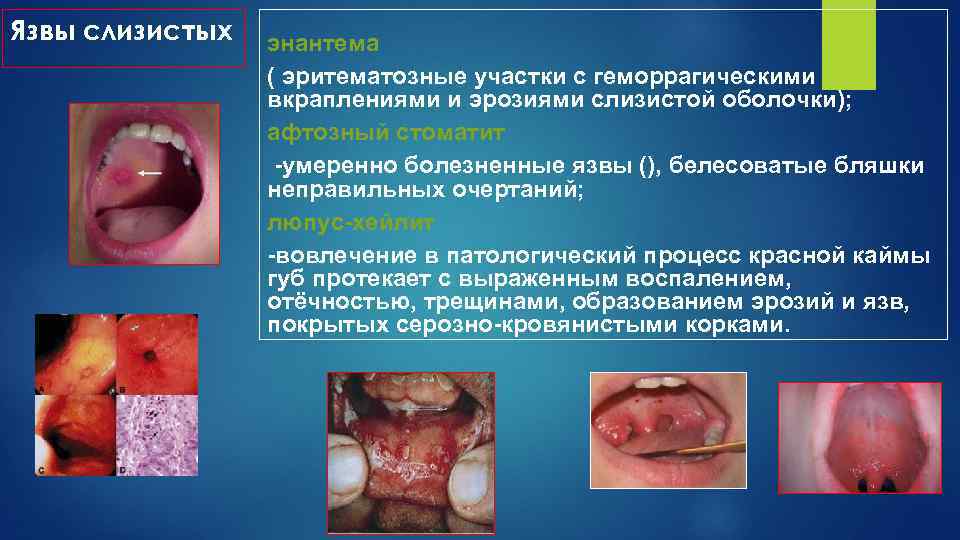 Язвы слизистых

энантема

( эритематозные участки с геморрагическими вкраплениями и эрозиями слизистой оболочки);

афтозный стоматит

-умеренно болезненные язвы (), белесоватые бляшки неправильных очертаний;

люпус-хейлит

-вовлечение в патологический процесс красной каймы губ протекает с выраженным воспалением, отёчностью, трещинами, образованием эрозий и язв, покрытых серозно-кровянистыми корками.

A B C D